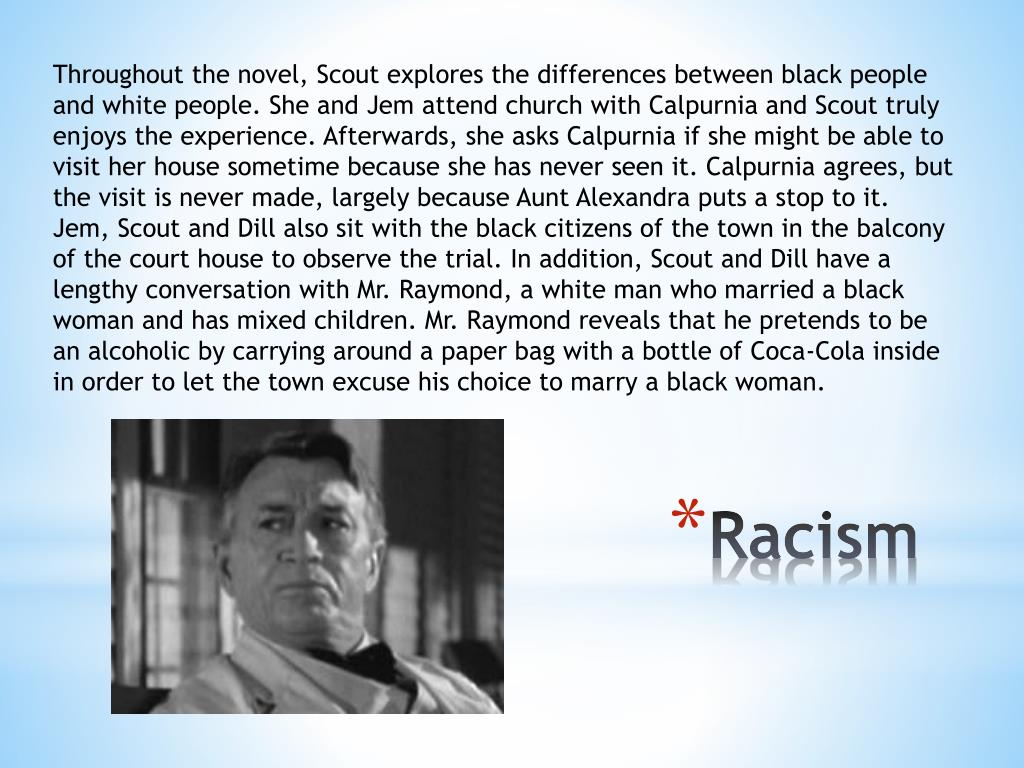 Throughout the novel, Scout explores the differences between black people and white people. She and Jem attend church with Calpurnia and Scout truly enjoys the experience. Afterwards, she asks Calpurnia if she might be able to visit her house sometime because she has never seen it. Calpurnia agrees, but the visit is never made, largely because Aunt Alexandra puts a stop to it. Jem, Scout and Dill also sit with the black citizens of the town in the balcony of the court house to observe the trial. In addition, Scout and Dill have a lengthy conversation with Mr. Raymond, a white man who married a black woman and has mixed children. Mr. Raymond reveals that he pretends to be an alcoholic by carrying around a paper bag with a bottle of Coca-Cola inside in order to let the town excuse his choice to marry a black woman.

*Racism